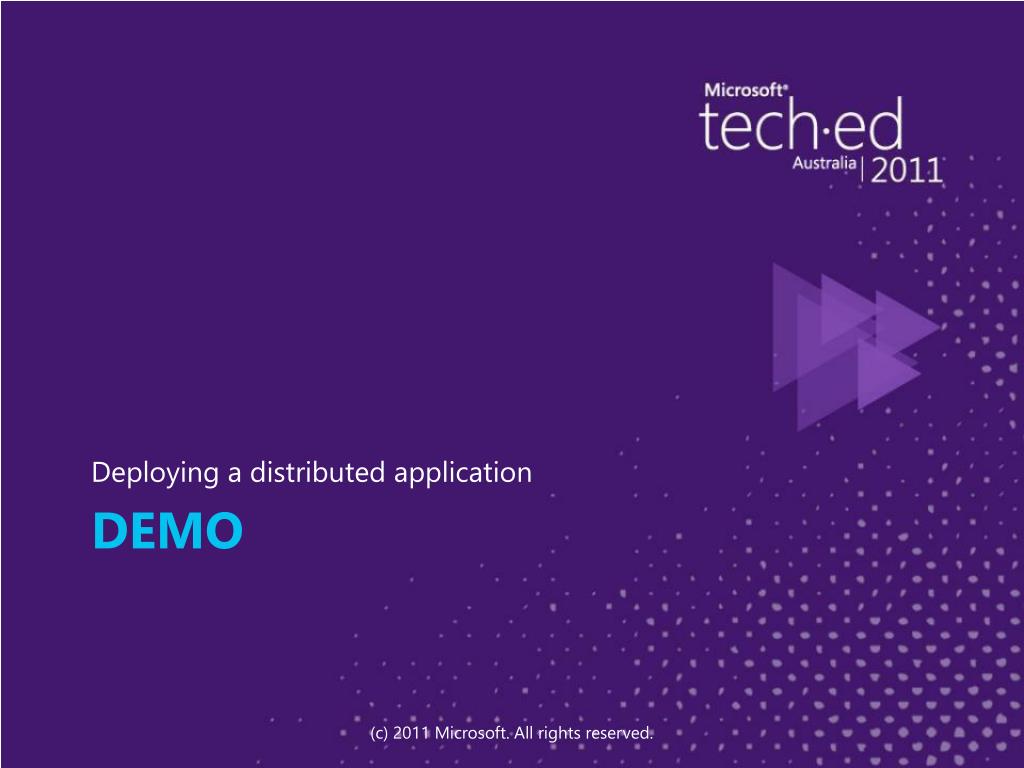 Microsoft®
tech·ed
Australia | 2011

Deploying a distributed application

DEMO

(c) 2011 Microsoft. All rights reserved.